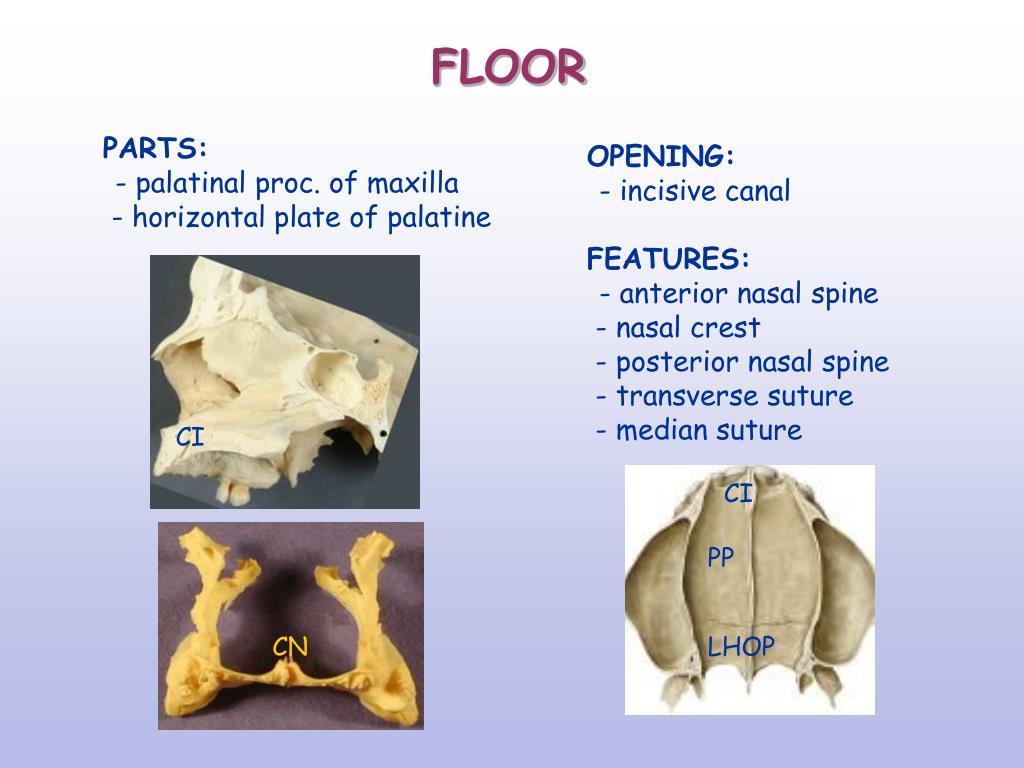 FLOOR

PARTS:
- palatinal proc. of maxilla
- horizontal plate of palatine

CI

CN

OPENING:
- incisive canal

FEATURES:
- anterior nasal spine
- nasal crest
- posterior nasal spine
- transverse suture
- median suture

CI

PP

LHOP